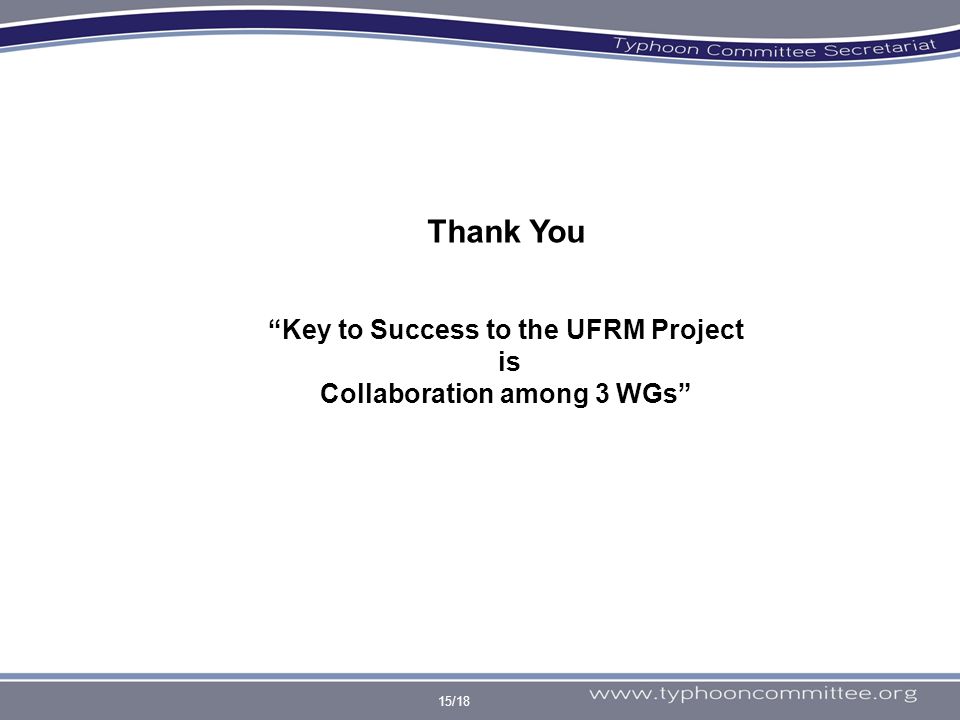 Typhoon Committee Secretariat

Thank You

“Key to Success to the UFRM Project
is
Collaboration among 3 WGs”

15/18

www.typhooncommittee.org